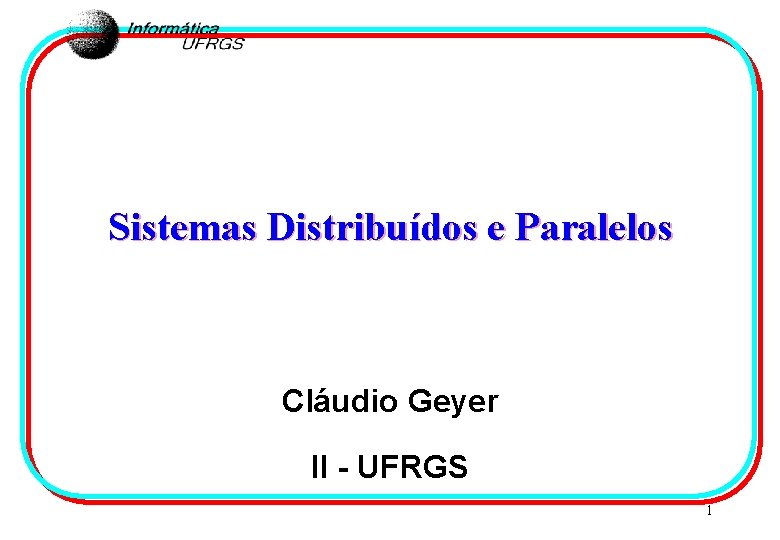 Informática
UFRGS

Sistemas Distribuídos e Paralelos

Cláudio Geyer

II - UFRGS

1